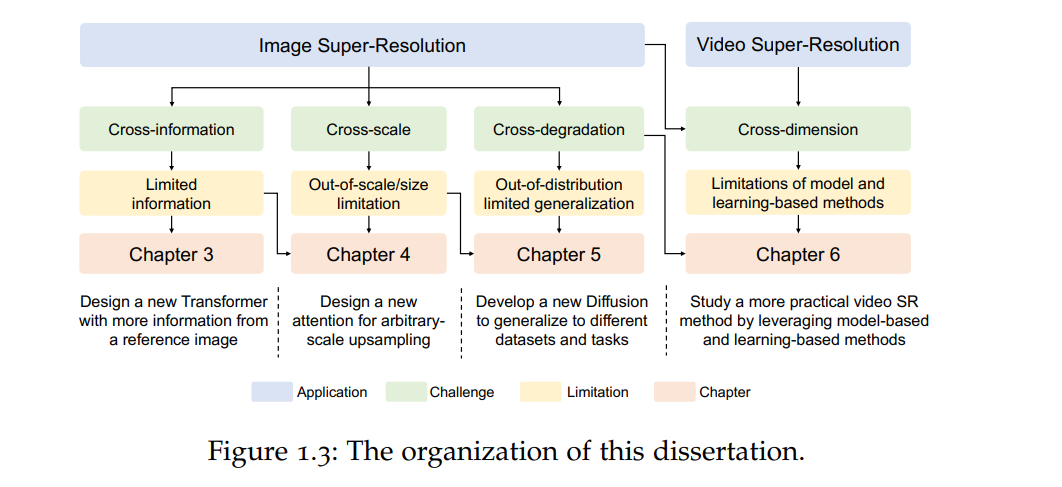 Image Super-Resolution

Video Super-Resolution

Cross-information

Cross-scale

Cross-degradation

Cross-dimension

Limited information

Out-of-scale/size limitation

Out-of-distribution limited generalization

Limitations of model and learning-based methods

Chapter 3

Chapter 4

Chapter 5

Chapter 6

Design a new Transformer with more information from a reference image

Design a new attention for arbitrary-scale upsampling

Develop a new Diffusion to generalize to different datasets and tasks

Study a more practical video SR method by leveraging model-based and learning-based methods

Application

Challenge

Limitation

Chapter

Figure 1.3: The organization of this dissertation.